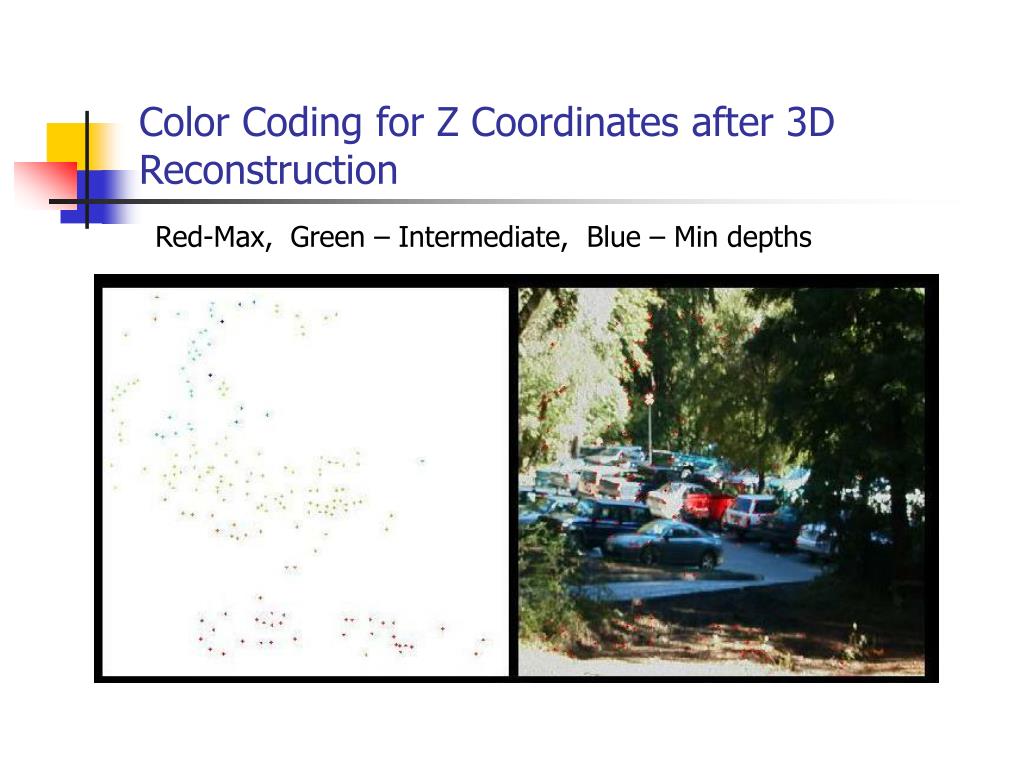 Color Coding for Z Coordinates after 3D Reconstruction

Red-Max, Green – Intermediate, Blue – Min depths